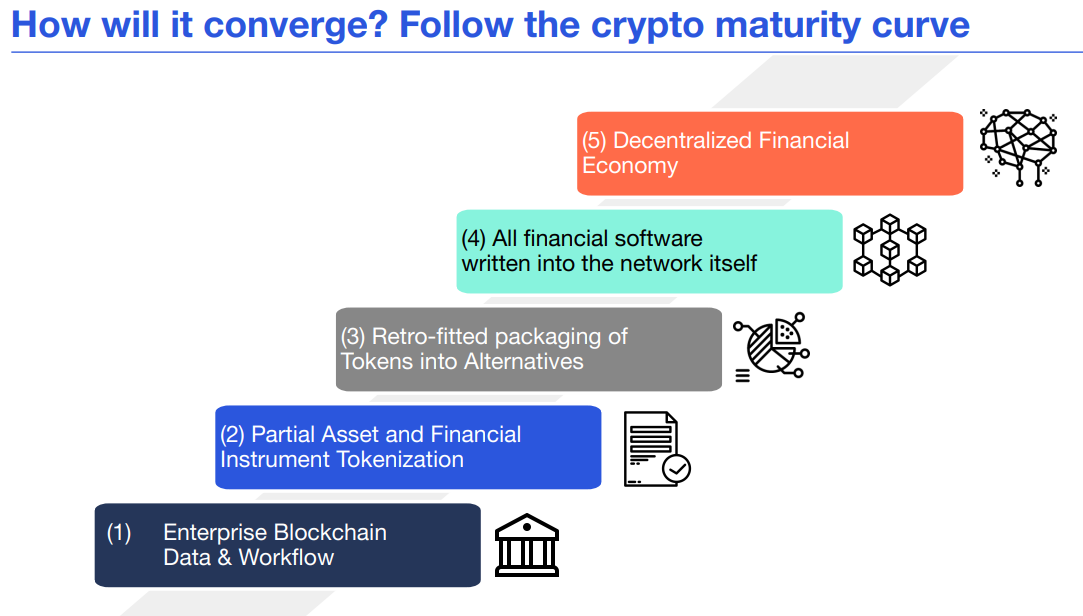 How will it converge? Follow the crypto maturity curve

(5) Decentralized Financial Economy

(4) All financial software written into the network itself

(3) Retro-fitted packaging of Tokens into Alternatives

(2) Partial Asset and Financial Instrument Tokenization

(1) Enterprise Blockchain Data & Workflow